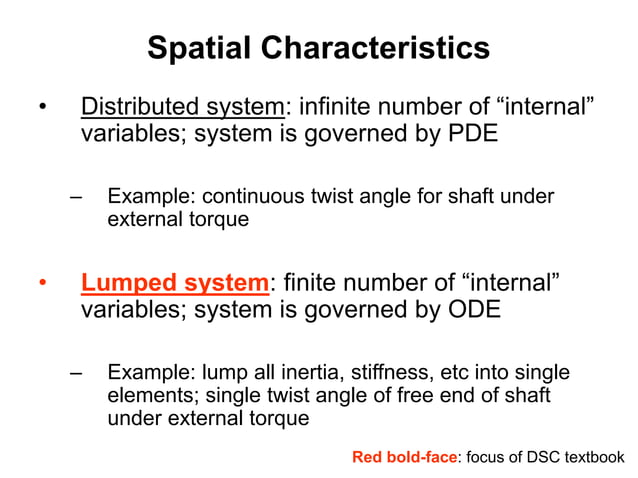 Spatial Characteristics

• Distributed system: infinite number of “internal” variables; system is governed by PDE

– Example: continuous twist angle for shaft under external torque

• Lumped system: finite number of “internal” variables; system is governed by ODE

– Example: lump all inertia, stiffness, etc into single elements; single twist angle of free end of shaft under external torque

Red bold-face: focus of DSC textbook